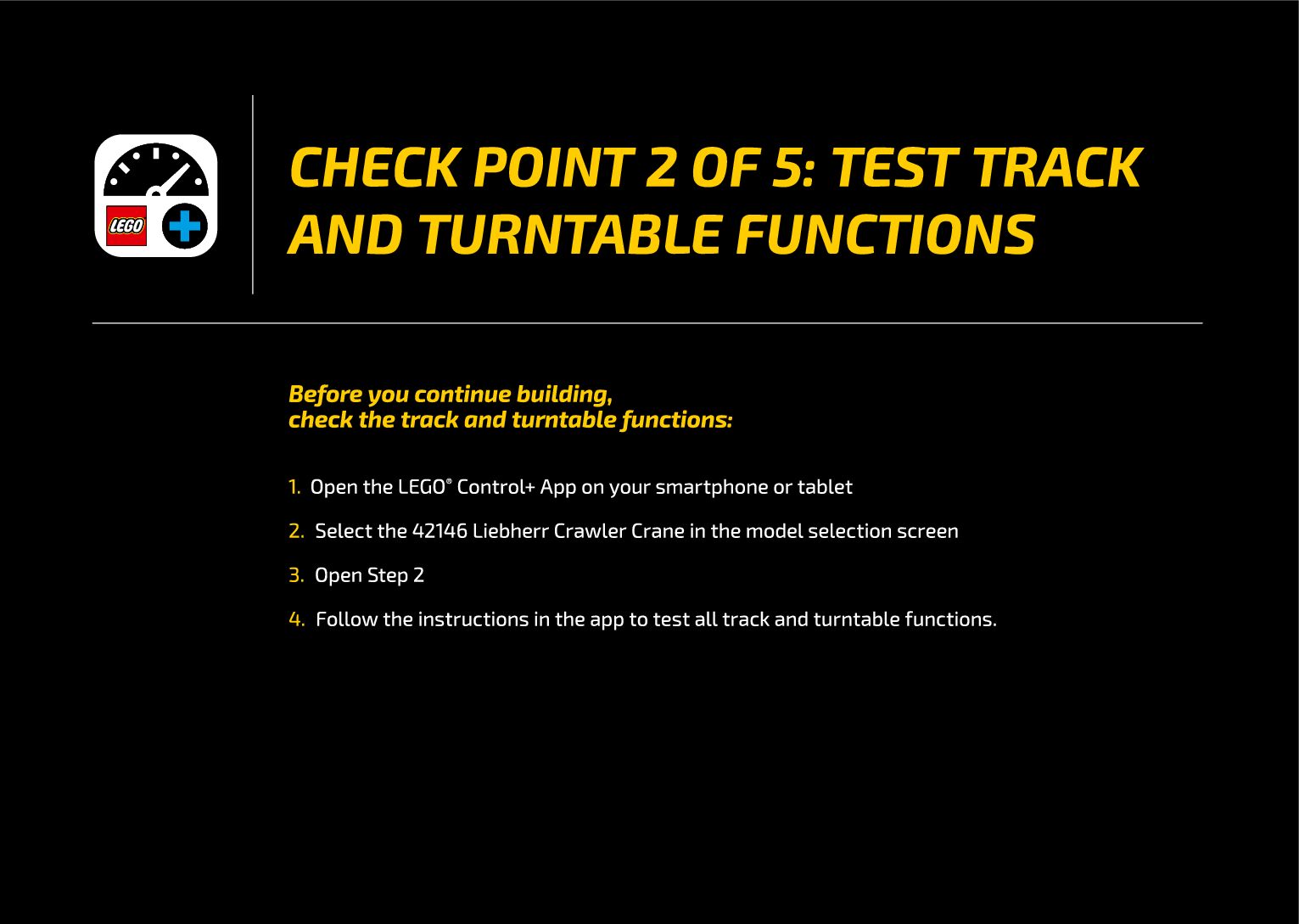 LEGO

CHECK POINT 2 OF 5: TEST TRACK AND TURNTABLE FUNCTIONS

Before you continue building,
check the track and turntable functions:

1. Open the LEGO® Control+ App on your smartphone or tablet

2. Select the 42146 Liebherr Crawler Crane in the model selection screen

3. Open Step 2

4. Follow the instructions in the app to test all track and turntable functions.